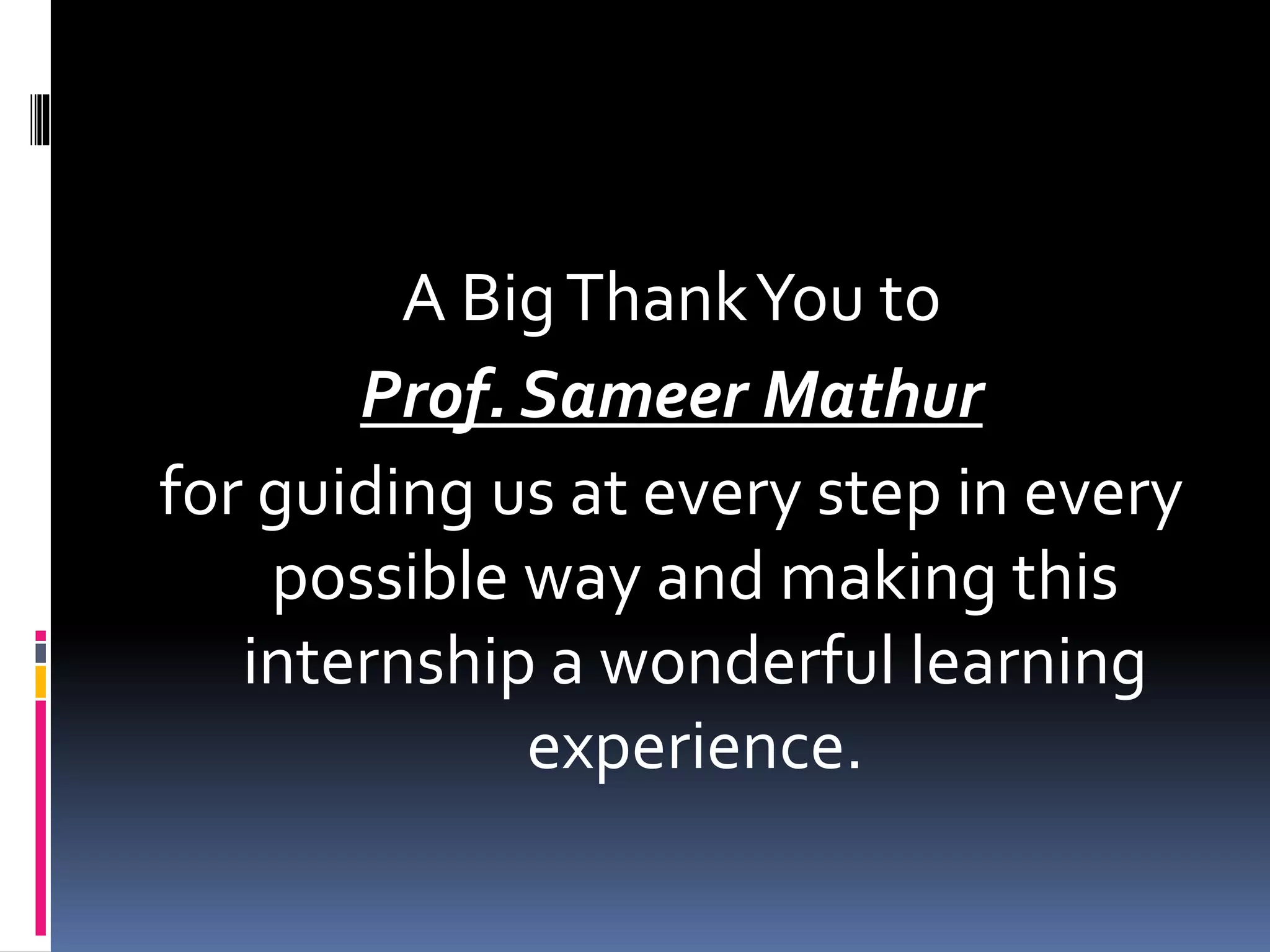 A Big Thank You to

Prof. Sameer Mathur

for guiding us at every step in every possible way and making this internship a wonderful learning experience.